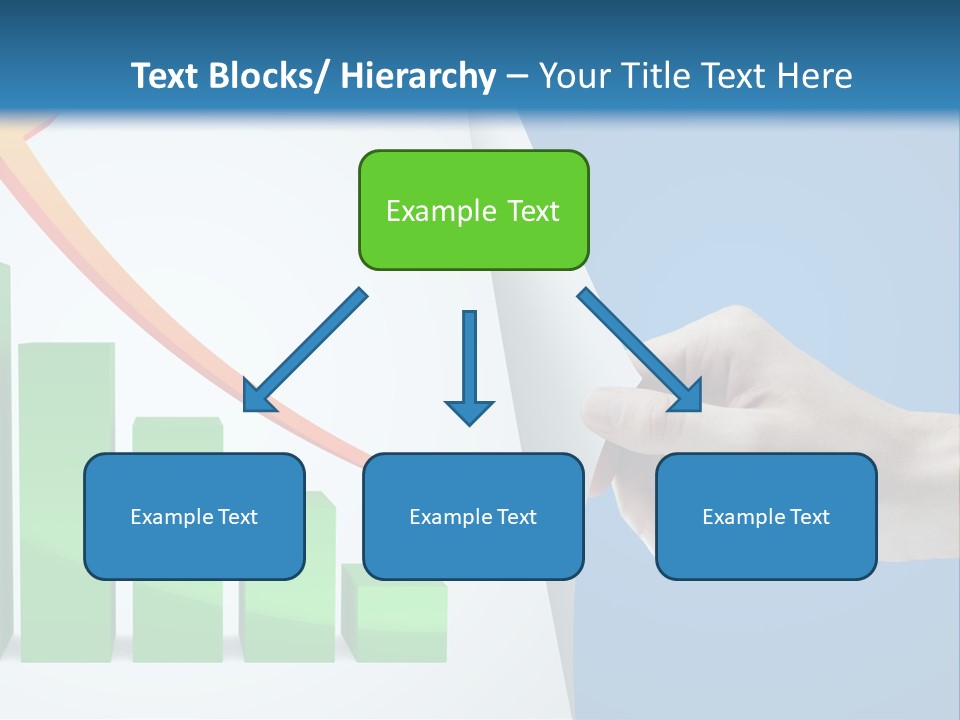 Text Blocks/ Hierarchy – Your Title Text Here

Example Text

Example Text

Example Text

Example Text